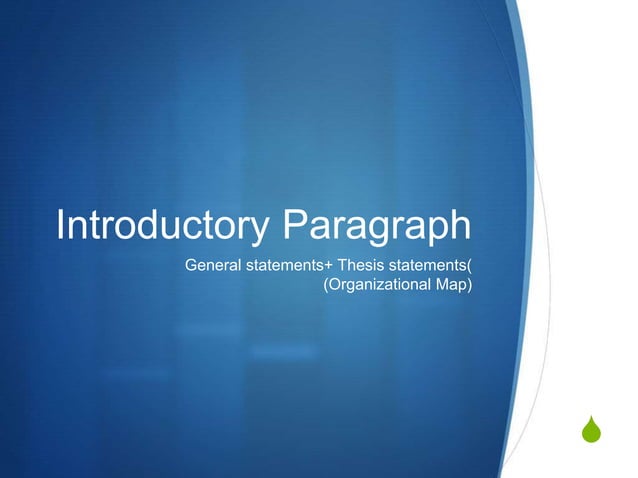 Introductory Paragraph

General statements+ Thesis statements(
(Organizational Map)